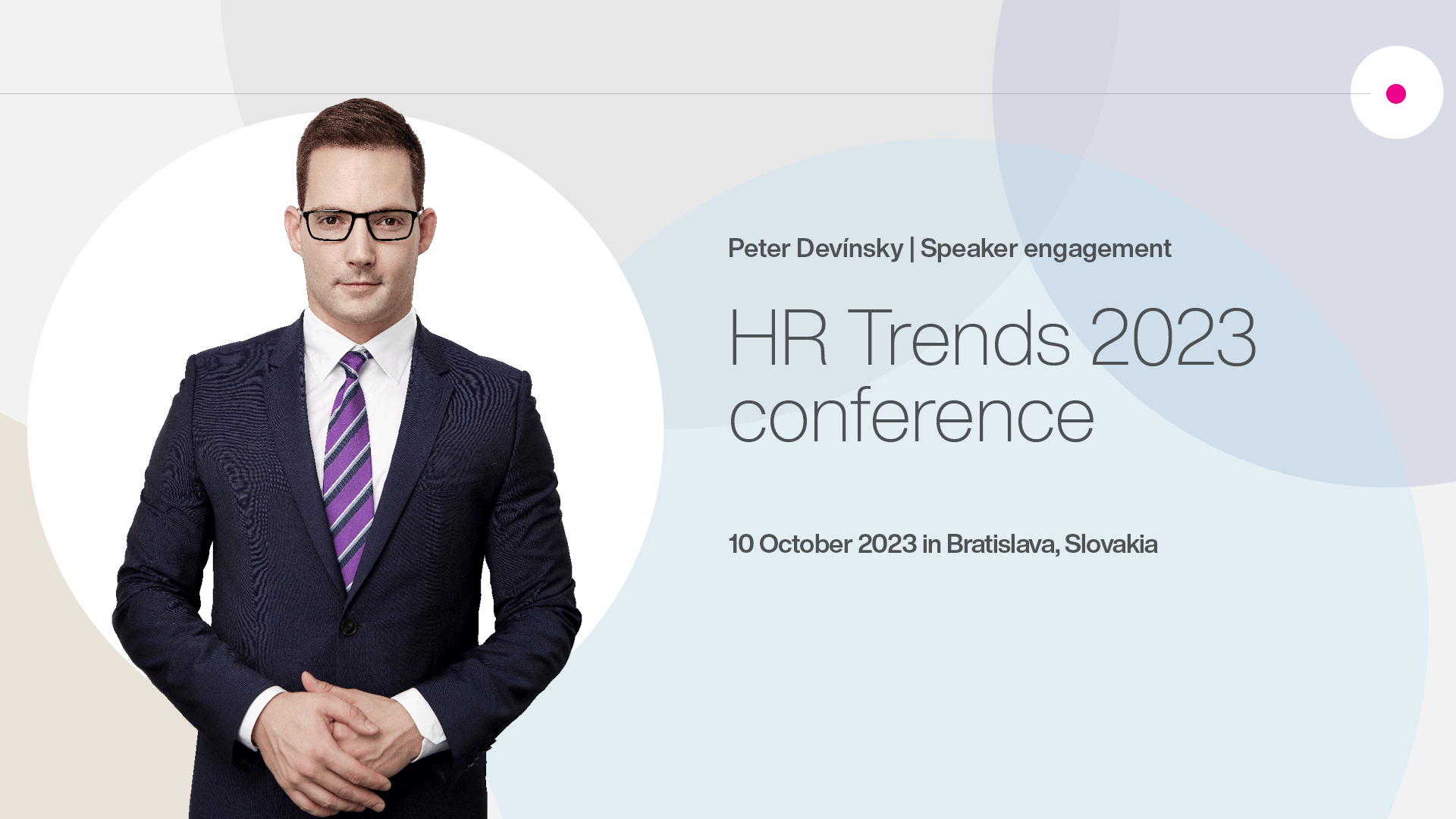 Peter Devínsky | Speaker engagement

HR Trends 2023 conference

10 October 2023 in Bratislava, Slovakia